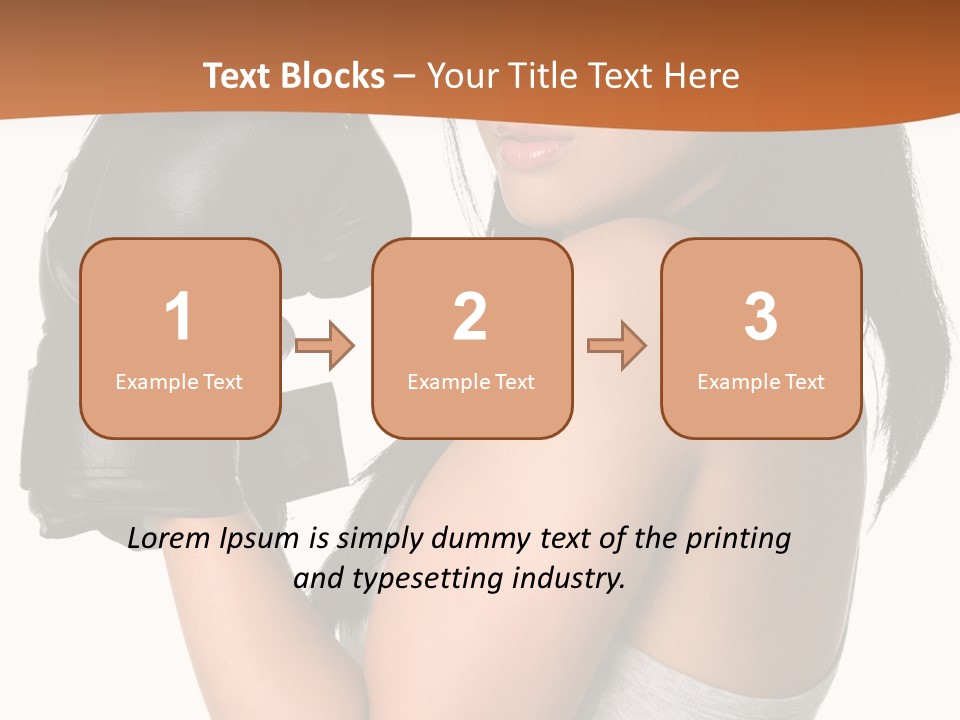 Text Blocks – Your Title Text Here

1
Example Text

2
Example Text

3
Example Text

Lorem Ipsum is simply dummy text of the printing and typesetting industry.